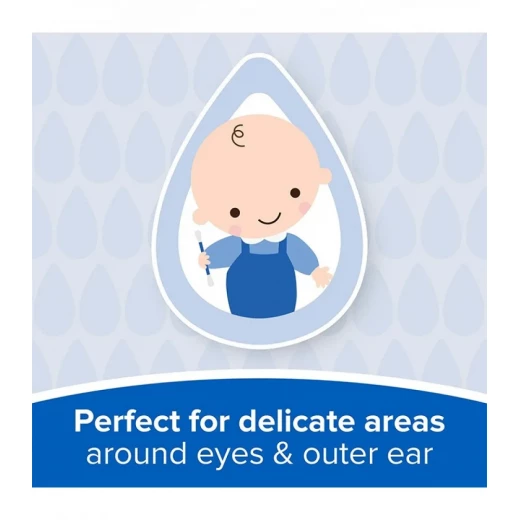 Perfect for delicate areas around eyes & outer ear